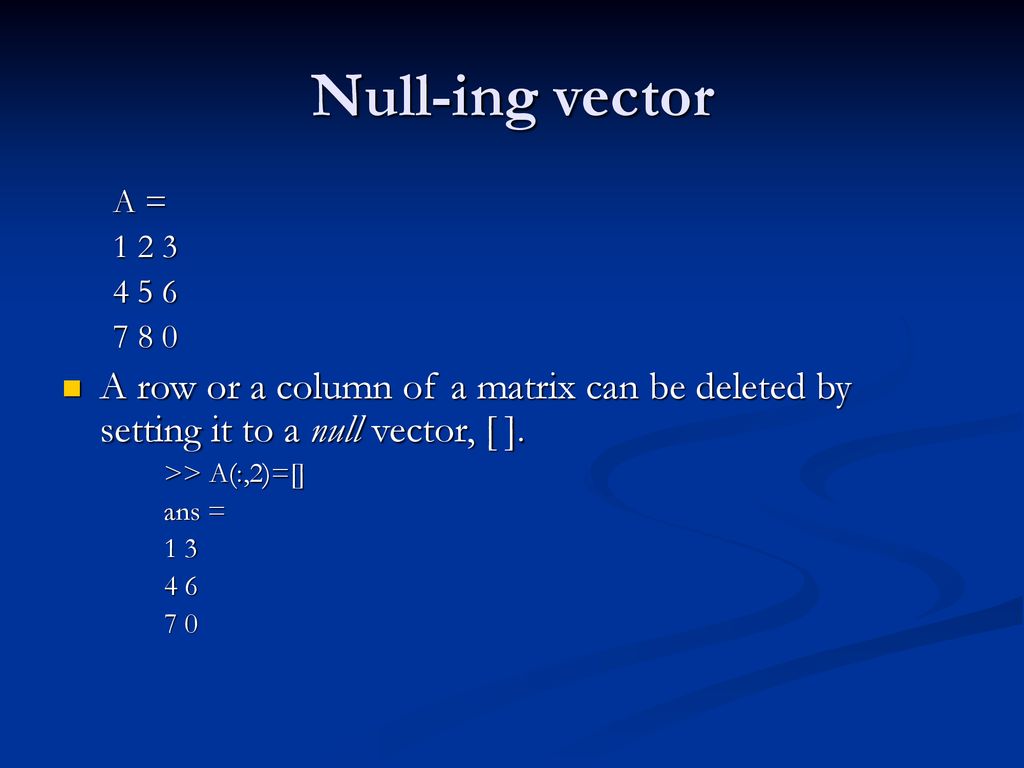 Null-ing vector

A =
1 2 3
4 5 6
7 8 0

A row or a column of a matrix can be deleted by setting it to a null vector, [ ].

>> A(:,2)=[]
ans =
1 3
4 6
7 0